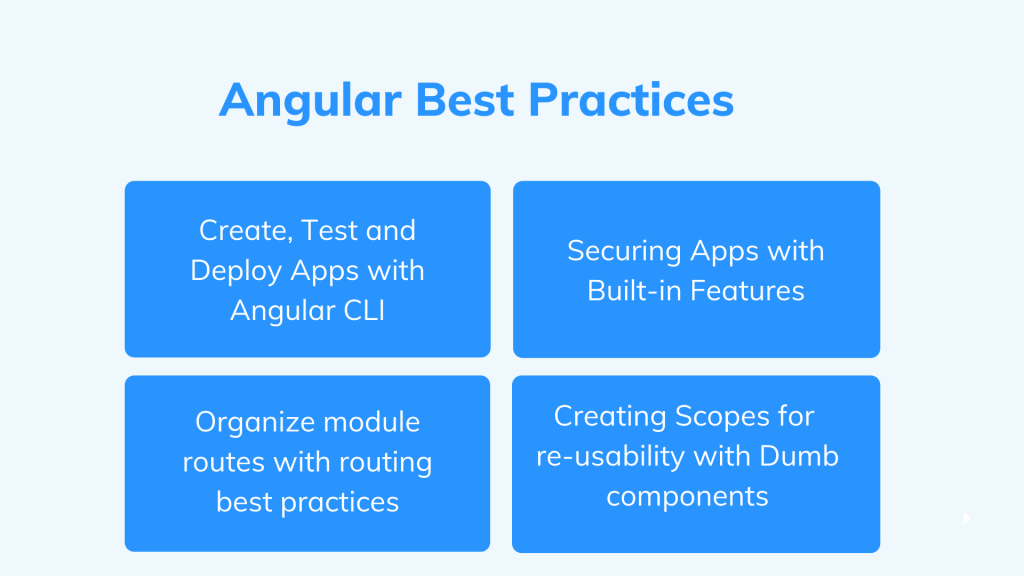 Angular Best Practices

Create, Test and Deploy Apps with Angular CLI

Securing Apps with Built-in Features

Organize module routes with routing best practices

Creating Scopes for re-usability with Dumb components